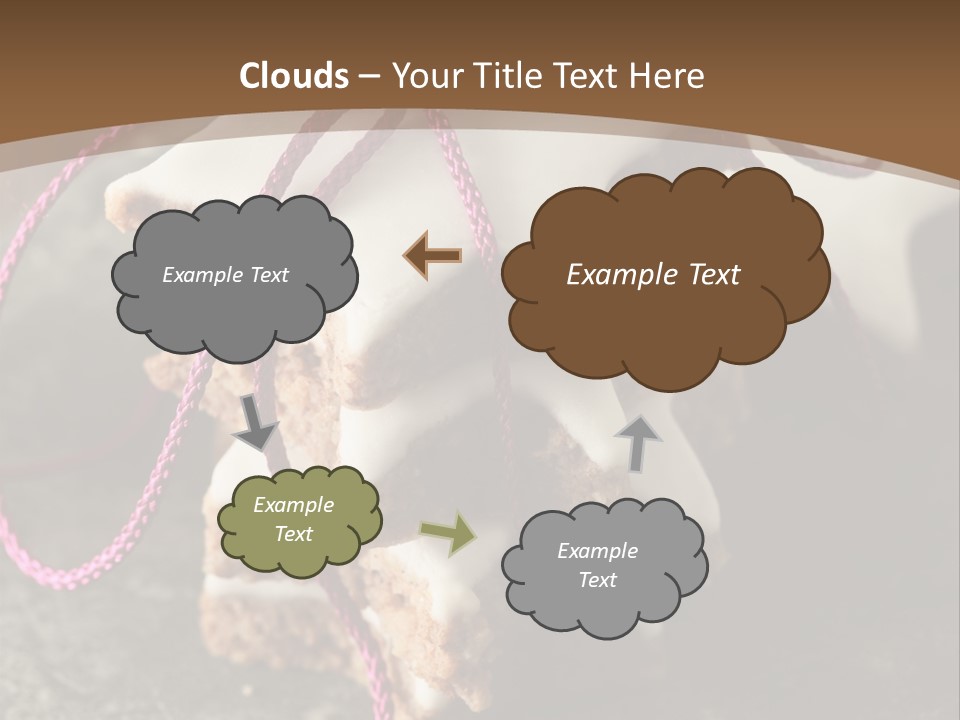 Clouds – Your Title Text Here

Example Text

Example Text

Example Text

Example Text